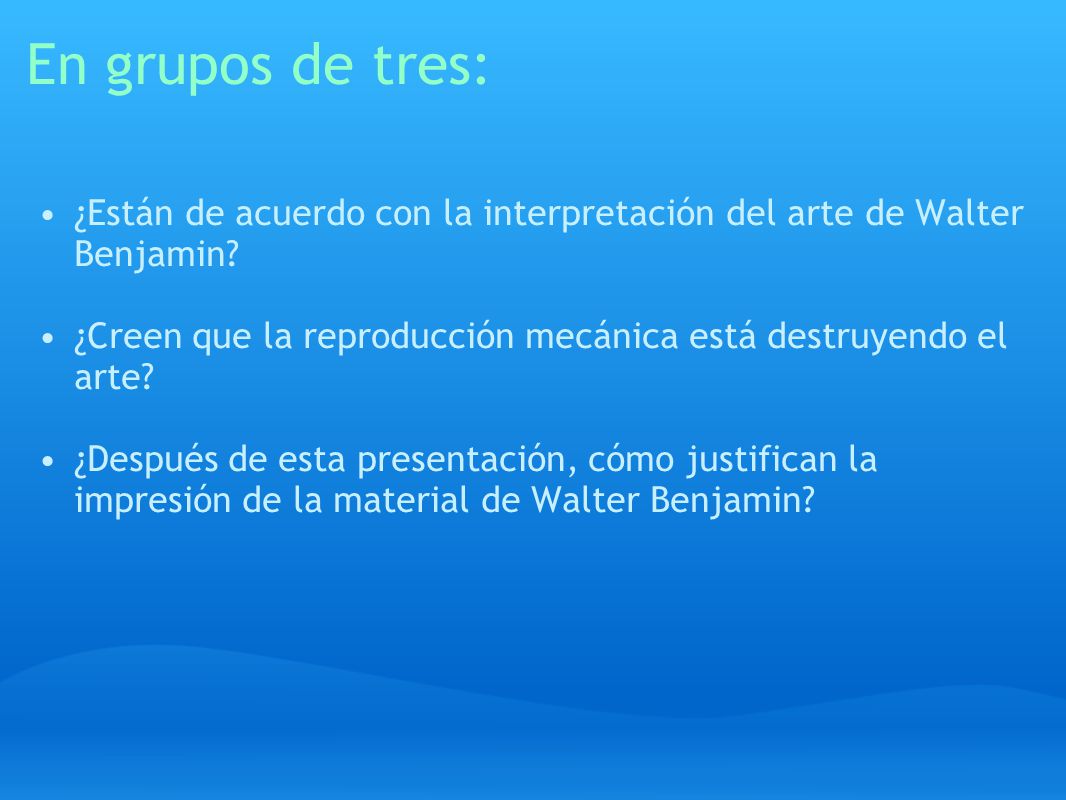 En grupos de tres:

• ¿Están de acuerdo con la interpretación del arte de Walter Benjamin?

• ¿Creen que la reproducción mecánica está destruyendo el arte?

• ¿Después de esta presentación, cómo justifican la impresión de la material de Walter Benjamin?